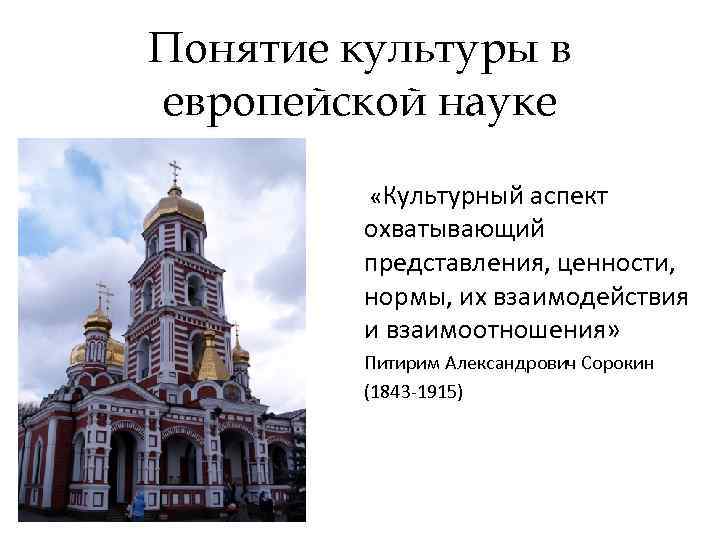 Понятие культуры в европейской науке

«Культурный аспект охватывающий представления, ценности, нормы, их взаимодействия и взаимоотношения»

Питирим Александрович Сорокин (1843-1915)